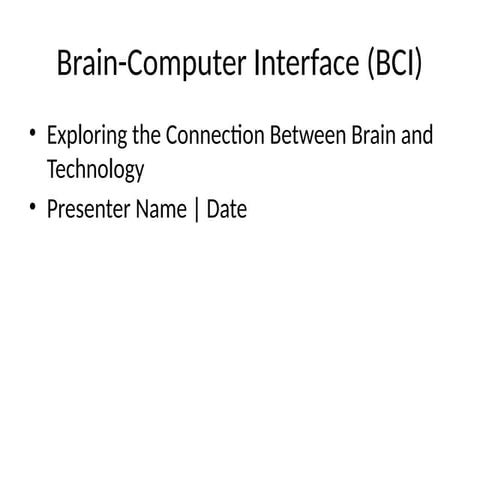 Brain-Computer Interface (BCI)

• Exploring the Connection Between Brain and Technology
• Presenter Name | Date